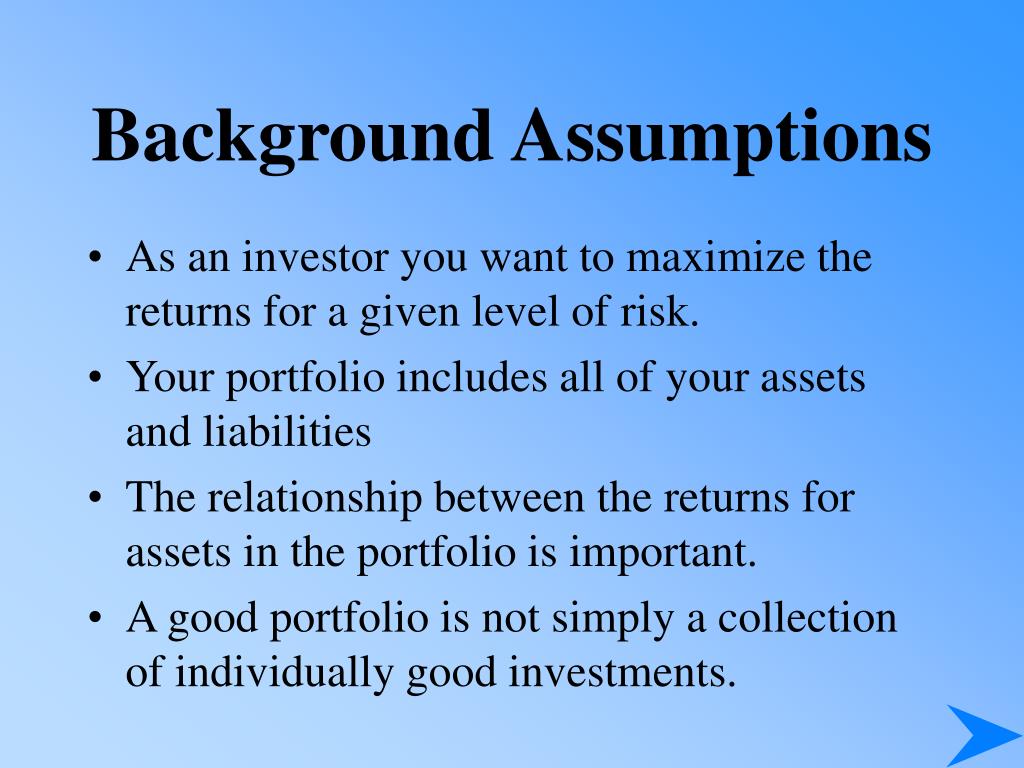 Background Assumptions

• As an investor you want to maximize the returns for a given level of risk.

• Your portfolio includes all of your assets and liabilities

• The relationship between the returns for assets in the portfolio is important.

• A good portfolio is not simply a collection of individually good investments.